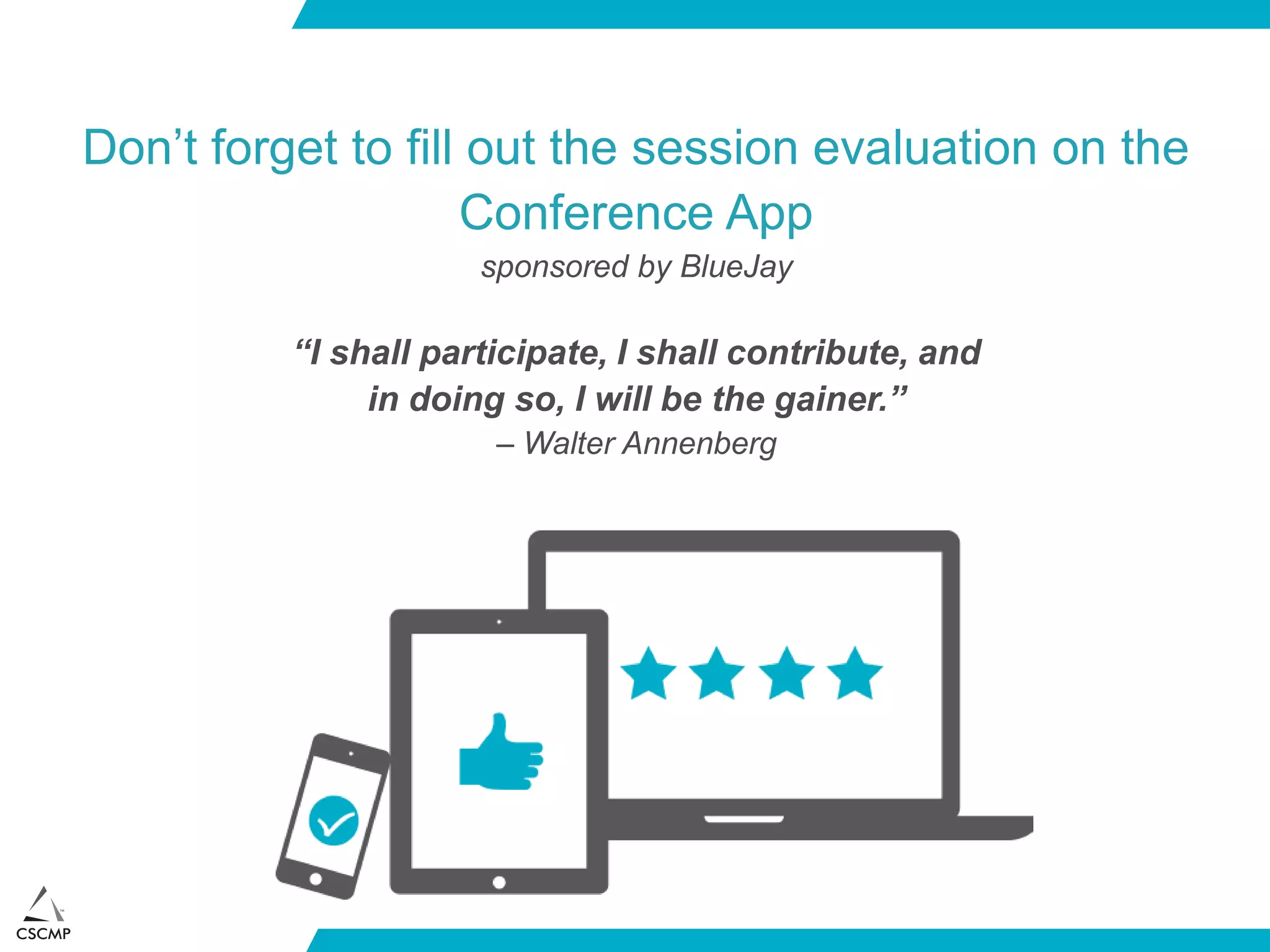 Don’t forget to fill out the session evaluation on the Conference App

sponsored by BlueJay

“I shall participate, I shall contribute, and in doing so, I will be the gainer.”
– Walter Annenberg

CSCMP